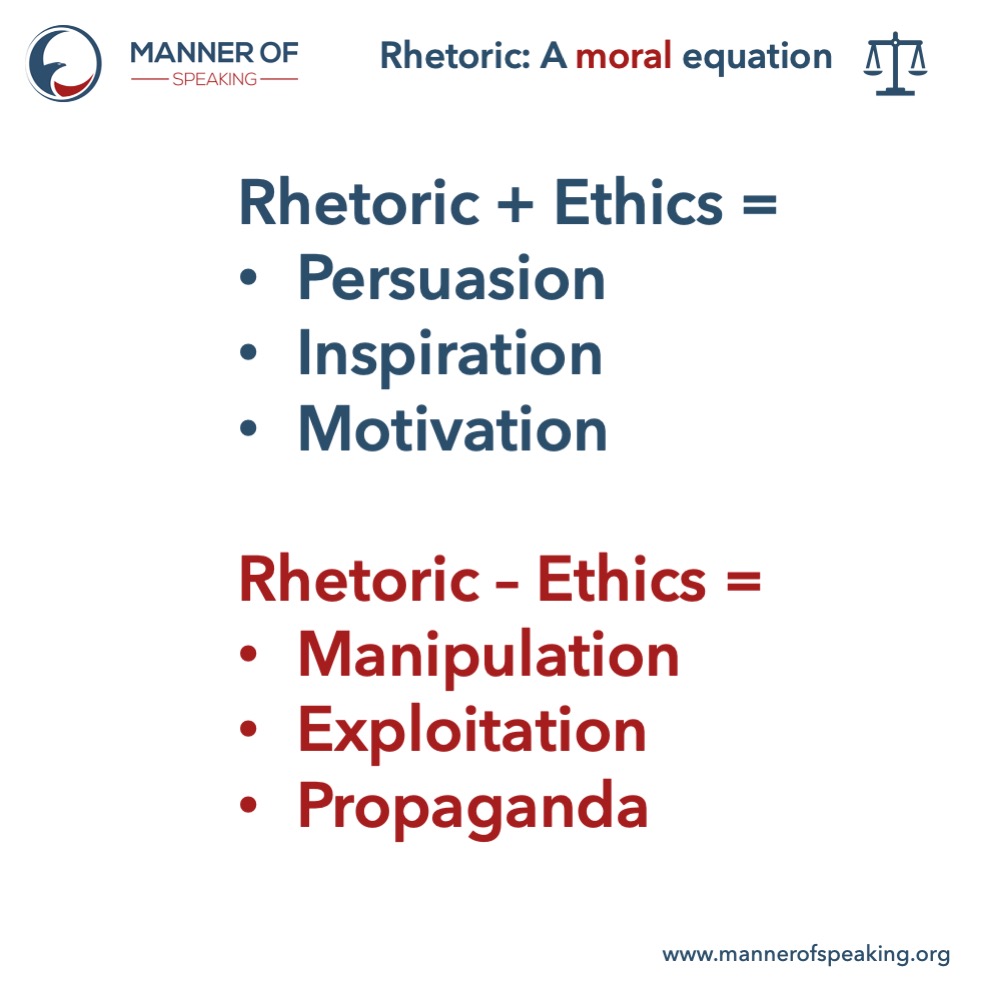 MANNER OF SPEAKING

Rhetoric: A moral equation

Rhetoric + Ethics =
• Persuasion
• Inspiration
• Motivation

Rhetoric – Ethics =
• Manipulation
• Exploitation
• Propaganda

www.mannerofspeaking.org